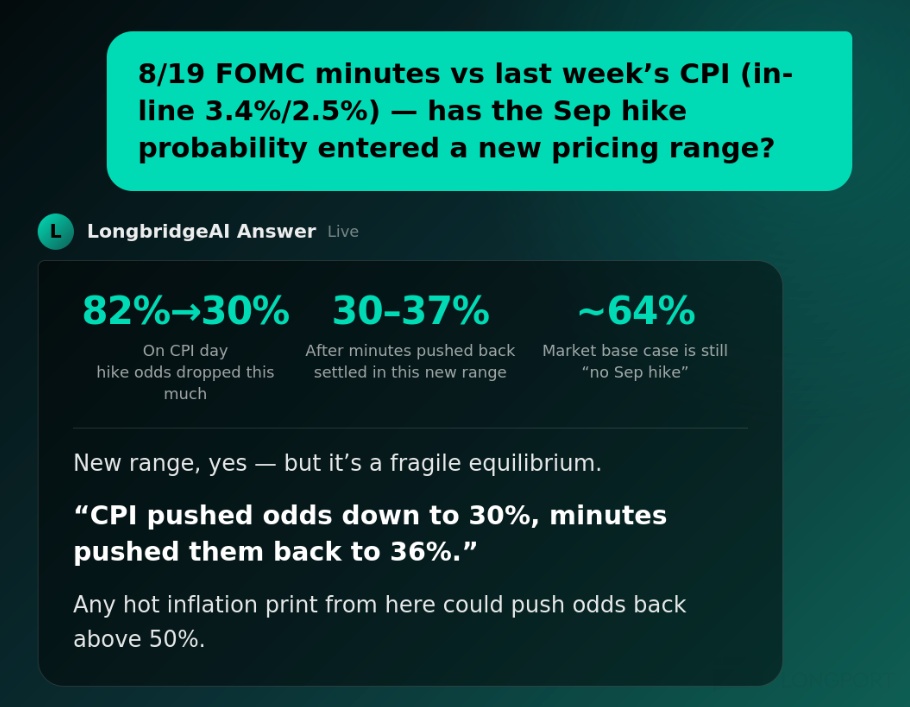 8/19 FOMC minutes vs last week’s CPI (in-line 3.4%/2.5%) — has the Sep hike probability entered a new pricing range?

L

LongbridgeAI Answer Live

82%→30%
On CPI day hike odds dropped this much

30–37%
After minutes pushed back settled in this new range

~64%
Market base case is still “no Sep hike”

New range, yes — but it’s a fragile equilibrium.

“CPI pushed odds down to 30%, minutes pushed them back to 36%.”

Any hot inflation print from here could push odds back above 50%.